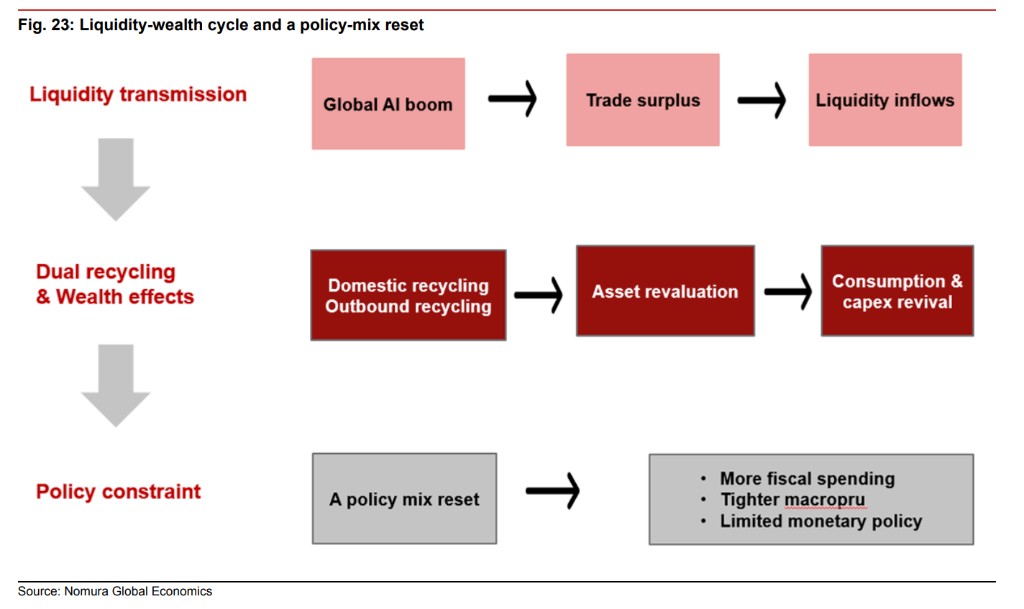 Fig. 23: Liquidity-wealth cycle and a policy-mix reset

Liquidity transmission

Global AI boom

Trade surplus

Liquidity inflows

Dual recycling & Wealth effects

Domestic recycling Outbound recycling

Asset revaluation

Consumption & capex revival

Policy constraint

A policy mix reset

• More fiscal spending
• Tighter macropru
• Limited monetary policy

Source: Nomura Global Economics